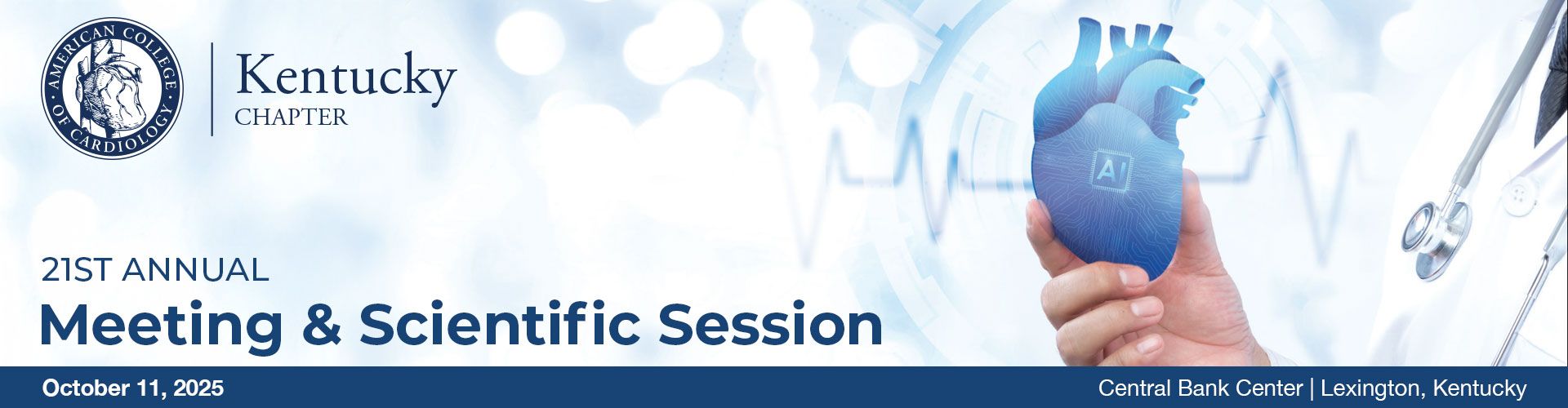 AMERICAN COLLEGE OF CARDIOLOGY

Kentucky
CHAPTER

AI

21ST ANNUAL
Meeting & Scientific Session

October 11, 2025

Central Bank Center | Lexington, Kentucky